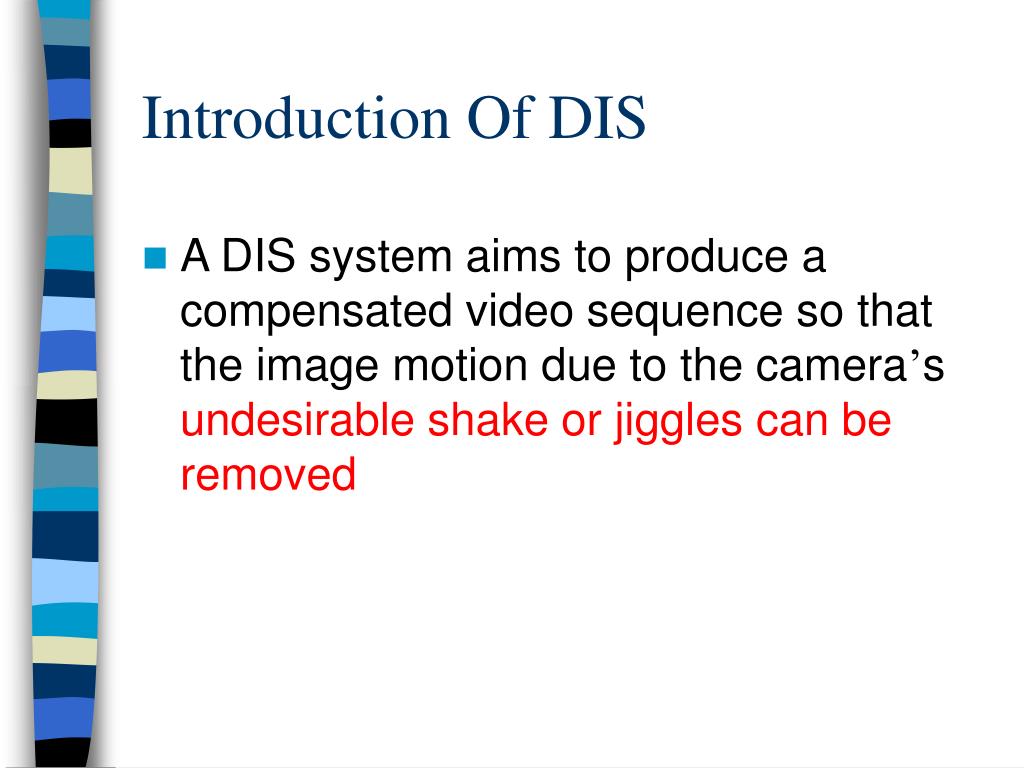 Introduction Of DIS

A DIS system aims to produce a compensated video sequence so that the image motion due to the camera’s undesirable shake or jiggles can be removed